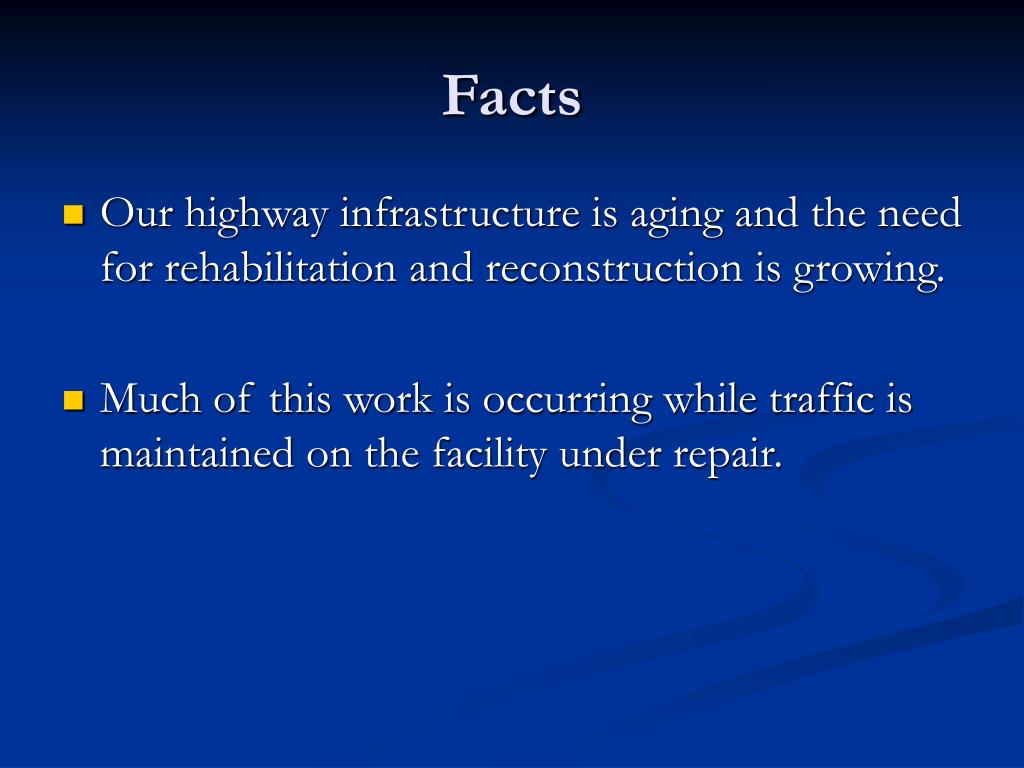 Facts

Our highway infrastructure is aging and the need for rehabilitation and reconstruction is growing.

Much of this work is occurring while traffic is maintained on the facility under repair.